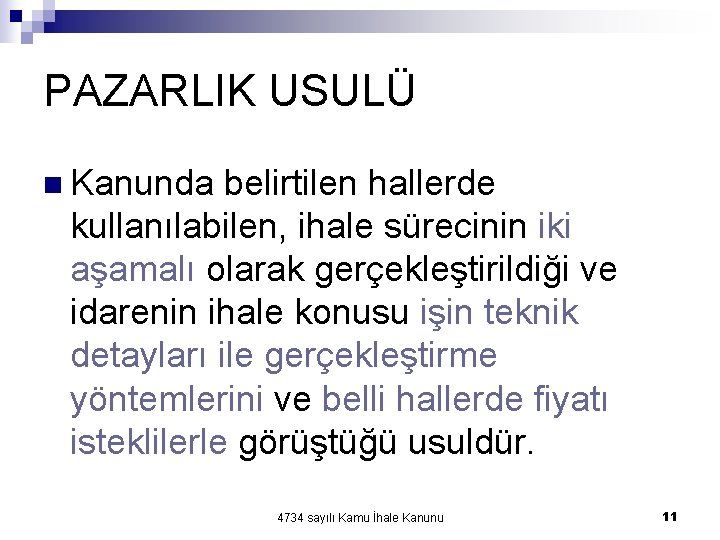 PAZARLIK USULÜ

Kanunda belirtilen hallerde kullanılabilen, ihale sürecinin iki aşamalı olarak gerçekleştirildiği ve idarenin ihale konusu işin teknik detayları ile gerçekleştirme yöntemlerini ve belli hallerde fiyatı isteklilerle görüştüğü usuldür.

4734 sayılı Kamu İhale Kanunu

11